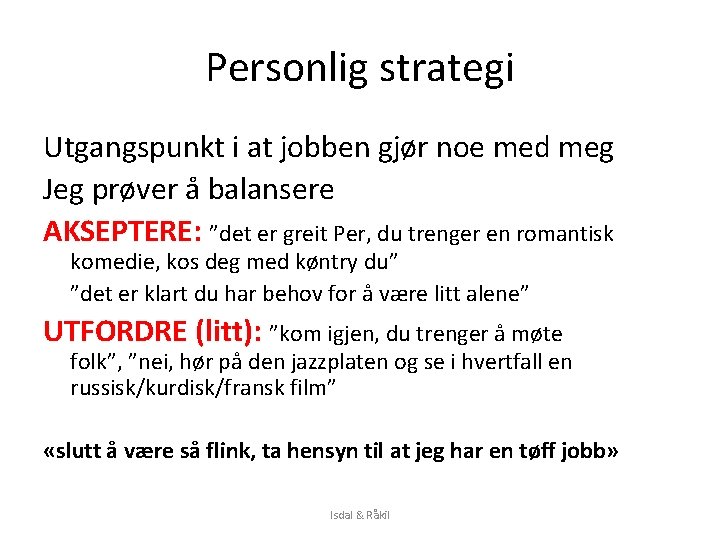 Personlig strategi

Utgangspunkt i at jobben gjør noe med meg

Jeg prøver å balansere

AKSEPTERE: ”det er greit Per, du trenger en romantisk komedie, kos deg med køntry du”

”det er klart du har behov for å være litt alene”

UTFORDRE (litt): ”kom igjen, du trenger å møte folk”, ”nei, hør på den jazzplaten og se i hvertfall en russisk/kurdisk/fransk film”

«slutt å være så flink, ta hensyn til at jeg har en tøff jobb»

Isdal & Råkil